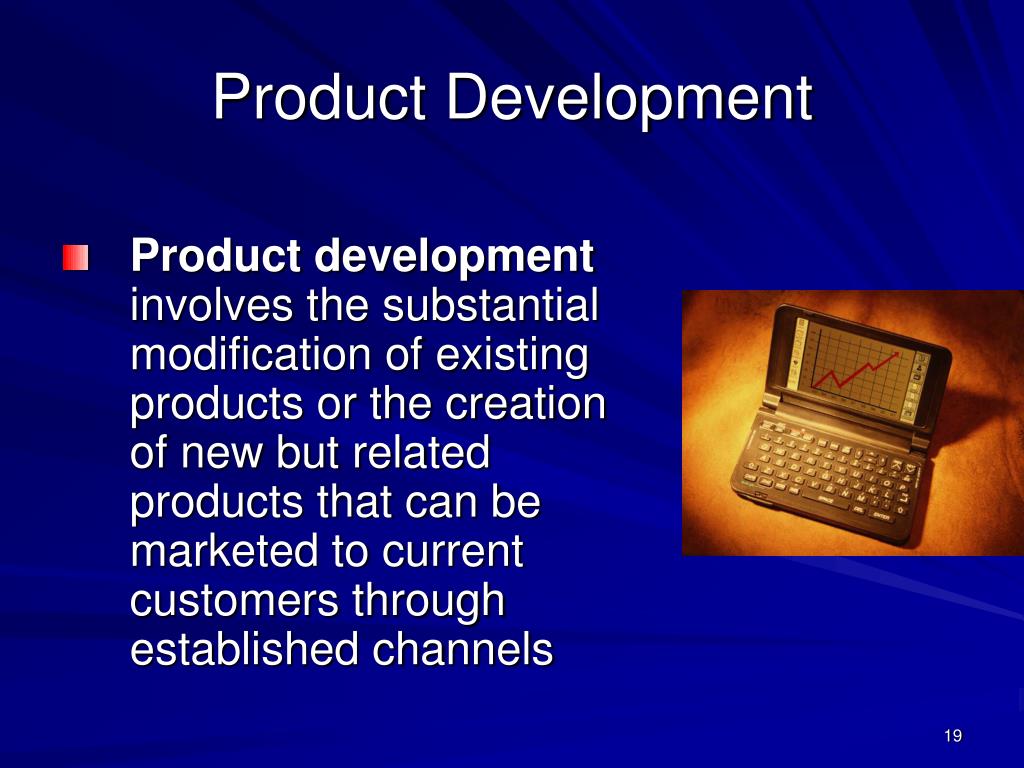 Product Development

Product development involves the substantial modification of existing products or the creation of new but related products that can be marketed to current customers through established channels

19